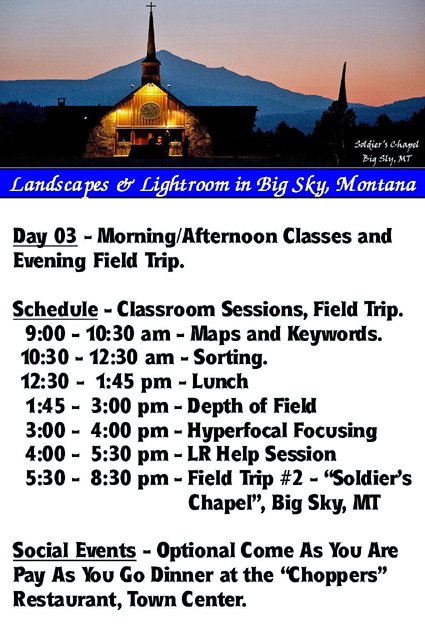 Soldier's Chapel
Big Sky, MT

Landscapes & Lightroom in Big Sky, Montana

Day 03 - Morning/Afternoon Classes and Evening Field Trip.

Schedule - Classroom Sessions, Field Trip.
9:00 - 10:30 am - Maps and Keywords.
10:30 - 12:30 am - Sorting.
12:30 - 1:45 pm - Lunch
1:45 - 3:00 pm - Depth of Field
3:00 - 4:00 pm - Hyperfocal Focusing
4:00 - 5:30 pm - LR Help Session
5:30 - 8:30 pm - Field Trip #2 - "Soldier's Chapel", Big Sky, MT

Social Events - Optional Come As You Are Pay As You Go Dinner at the "Choppers" Restaurant, Town Center.